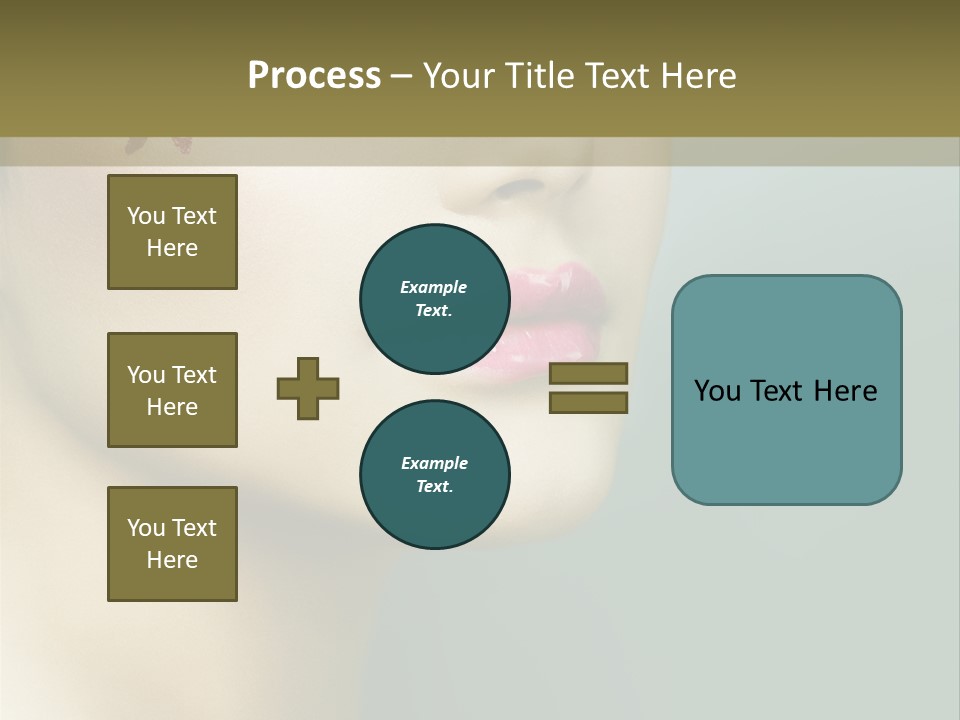 Process – Your Title Text Here

You Text Here

You Text Here

You Text Here

Example Text.

Example Text.

You Text Here